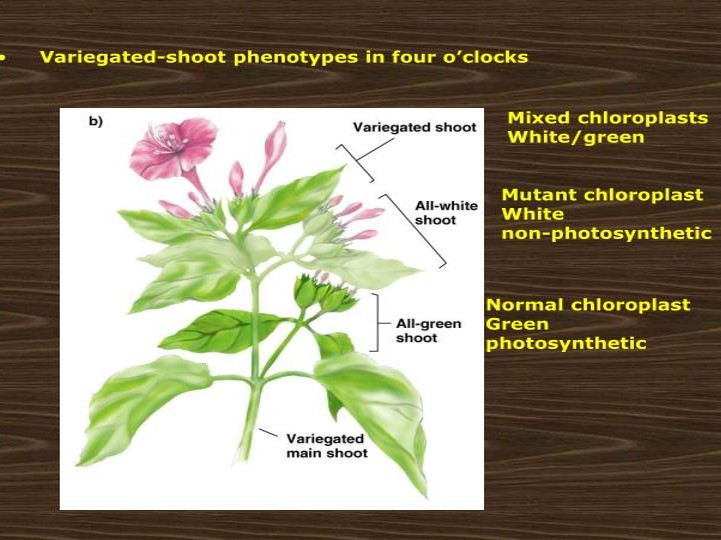 • Variegated-shoot phenotypes in four o'clocks

b)

Variegated shoot

All-white shoot

All-green shoot

Variegated main shoot

Mixed chloroplasts White/green

Mutant chloroplast White non-photosynthetic

Normal chloroplast Green photosynthetic